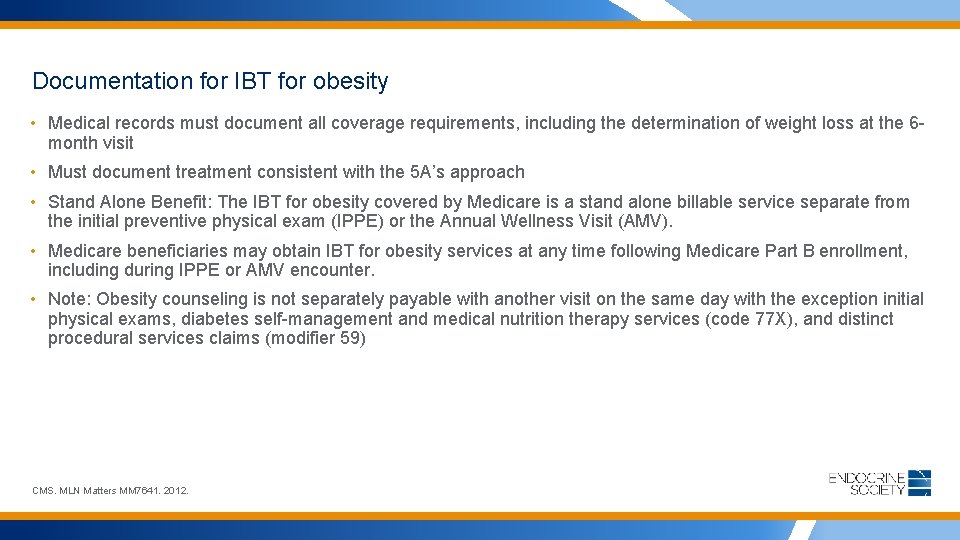 Documentation for IBT for obesity

• Medical records must document all coverage requirements, including the determination of weight loss at the 6-month visit

• Must document treatment consistent with the 5A's approach

• Stand Alone Benefit: The IBT for obesity covered by Medicare is a stand alone billable service separate from the initial preventive physical exam (IPPE) or the Annual Wellness Visit (AMV).

• Medicare beneficiaries may obtain IBT for obesity services at any time following Medicare Part B enrollment, including during IPPE or AMV encounter.

• Note: Obesity counseling is not separately payable with another visit on the same day with the exception initial physical exams, diabetes self-management and medical nutrition therapy services (code 77X), and distinct procedural services claims (modifier 59)

CMS. MLN Matters MM7641. 2012.

ENDOCRINE SOCIETY